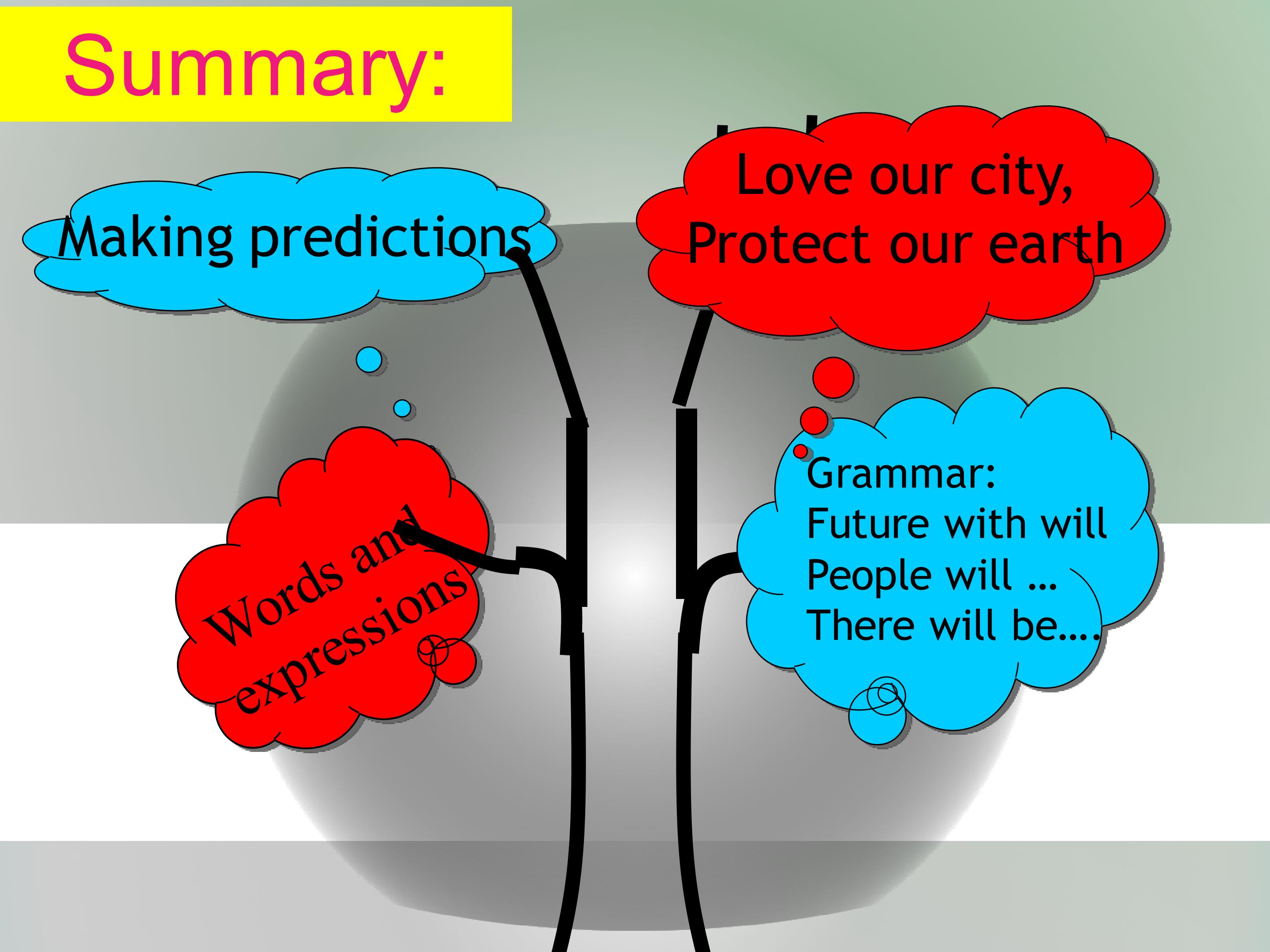 Summary:

Making predictions

Love our city,
Protect our earth

Words and expressions

Grammar:
Future with will
People will …
There will be….